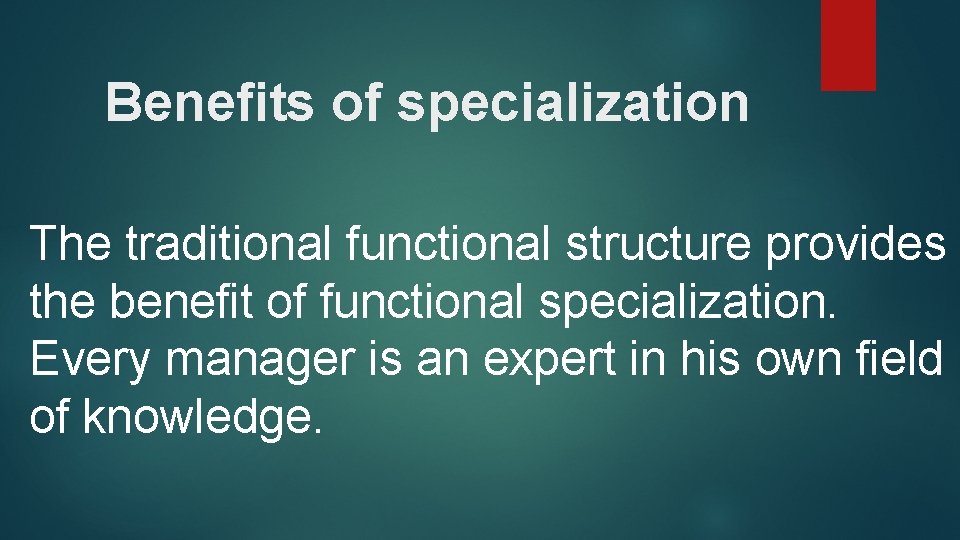 Benefits of specialization

The traditional functional structure provides the benefit of functional specialization. Every manager is an expert in his own field of knowledge.